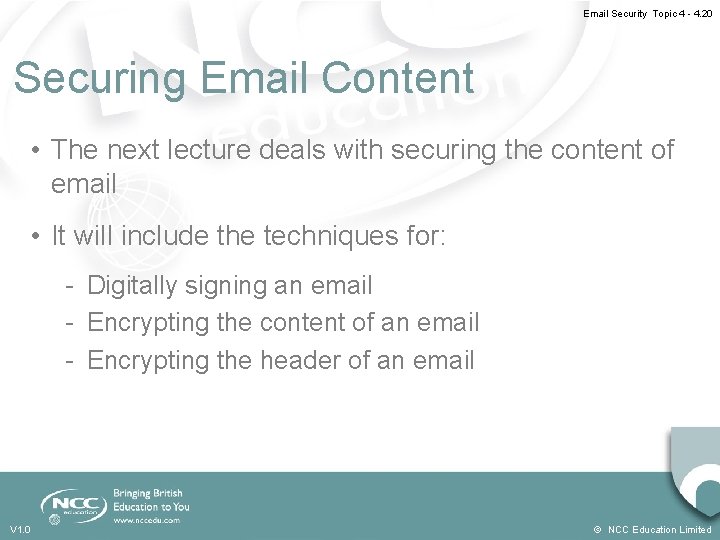 Email Security Topic 4 - 4.20

Securing Email Content

• The next lecture deals with securing the content of email

• It will include the techniques for:

- Digitally signing an email
- Encrypting the content of an email
- Encrypting the header of an email

NCC education

Bringing British Education to You

www.nccedu.com

V1.0

© NCC Education Limited